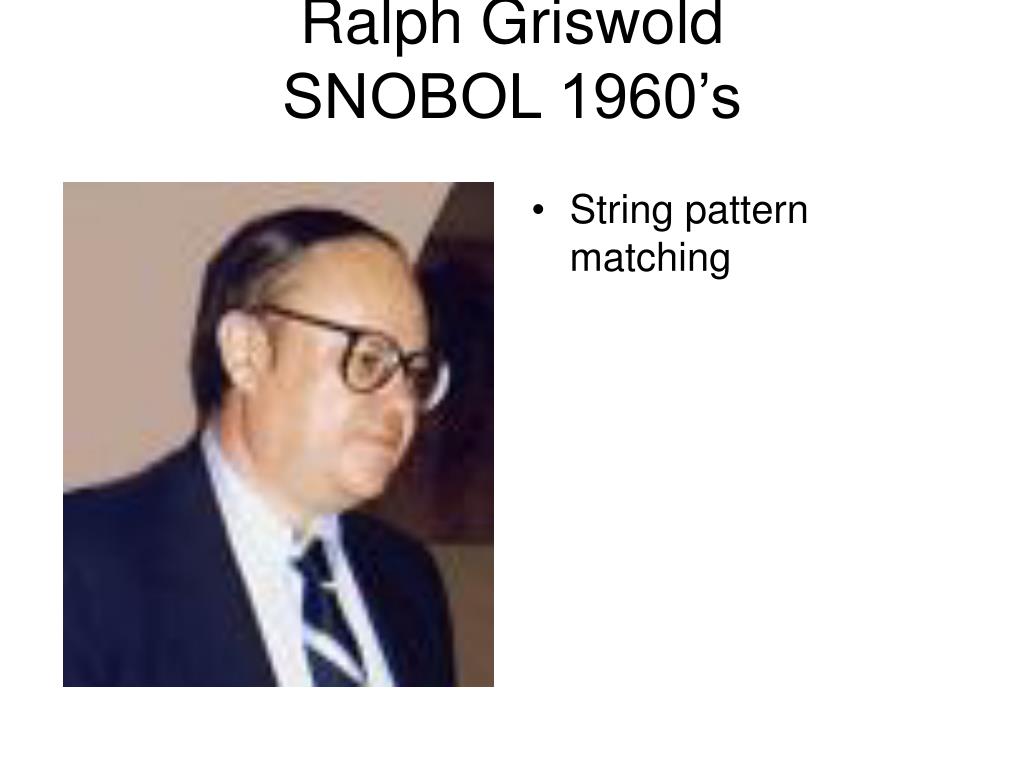 Ralph Griswold
SNOBOL 1960’s

• String pattern matching